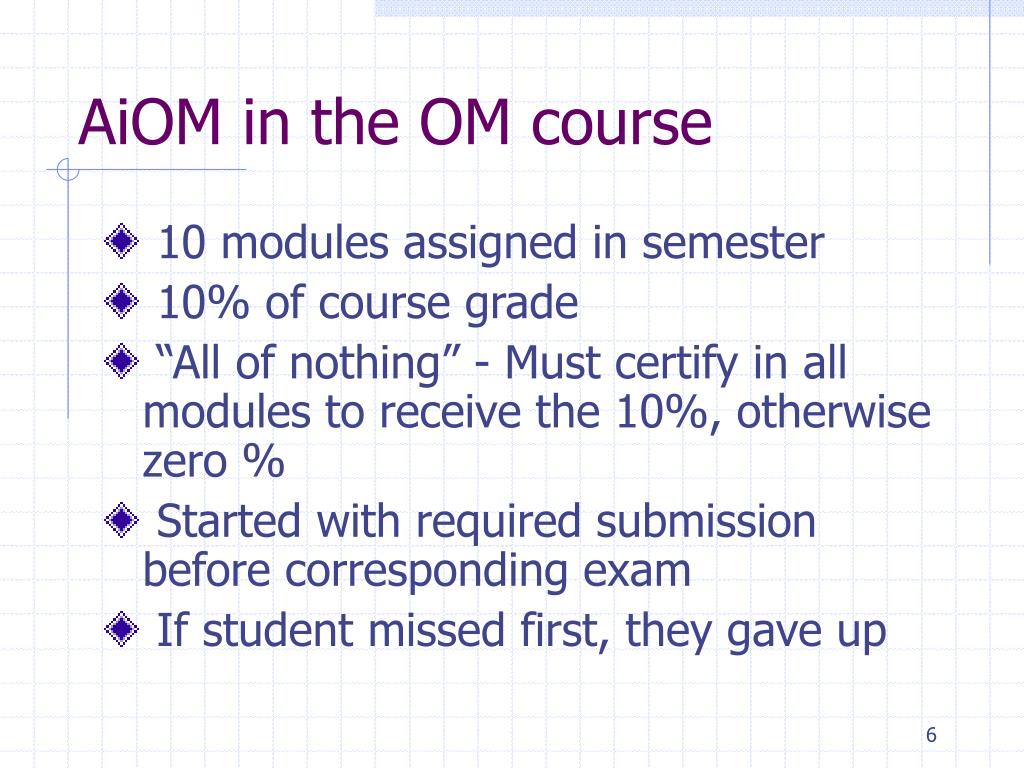 AiOM in the OM course

10 modules assigned in semester

10% of course grade

“All of nothing” - Must certify in all modules to receive the 10%, otherwise zero %

Started with required submission before corresponding exam

If student missed first, they gave up

6